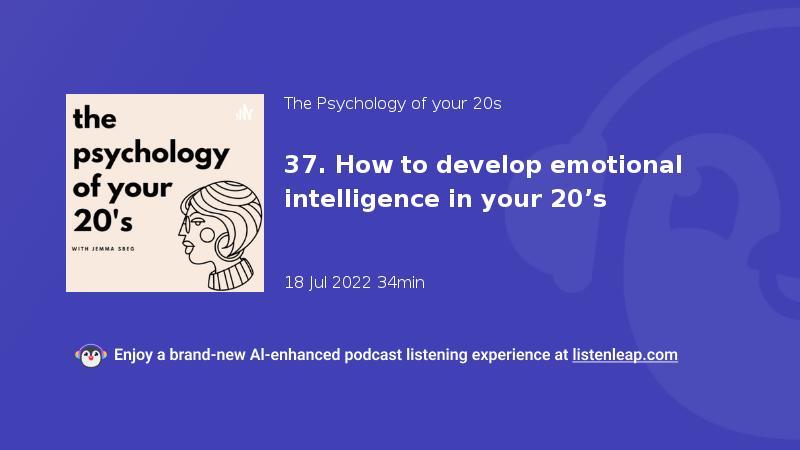 the psychology of your 20's

WITH JEMMA SBEG

The Psychology of your 20s

37. How to develop emotional intelligence in your 20’s

18 Jul 2022 34min

Enjoy a brand-new AI-enhanced podcast listening experience at listenleap.com